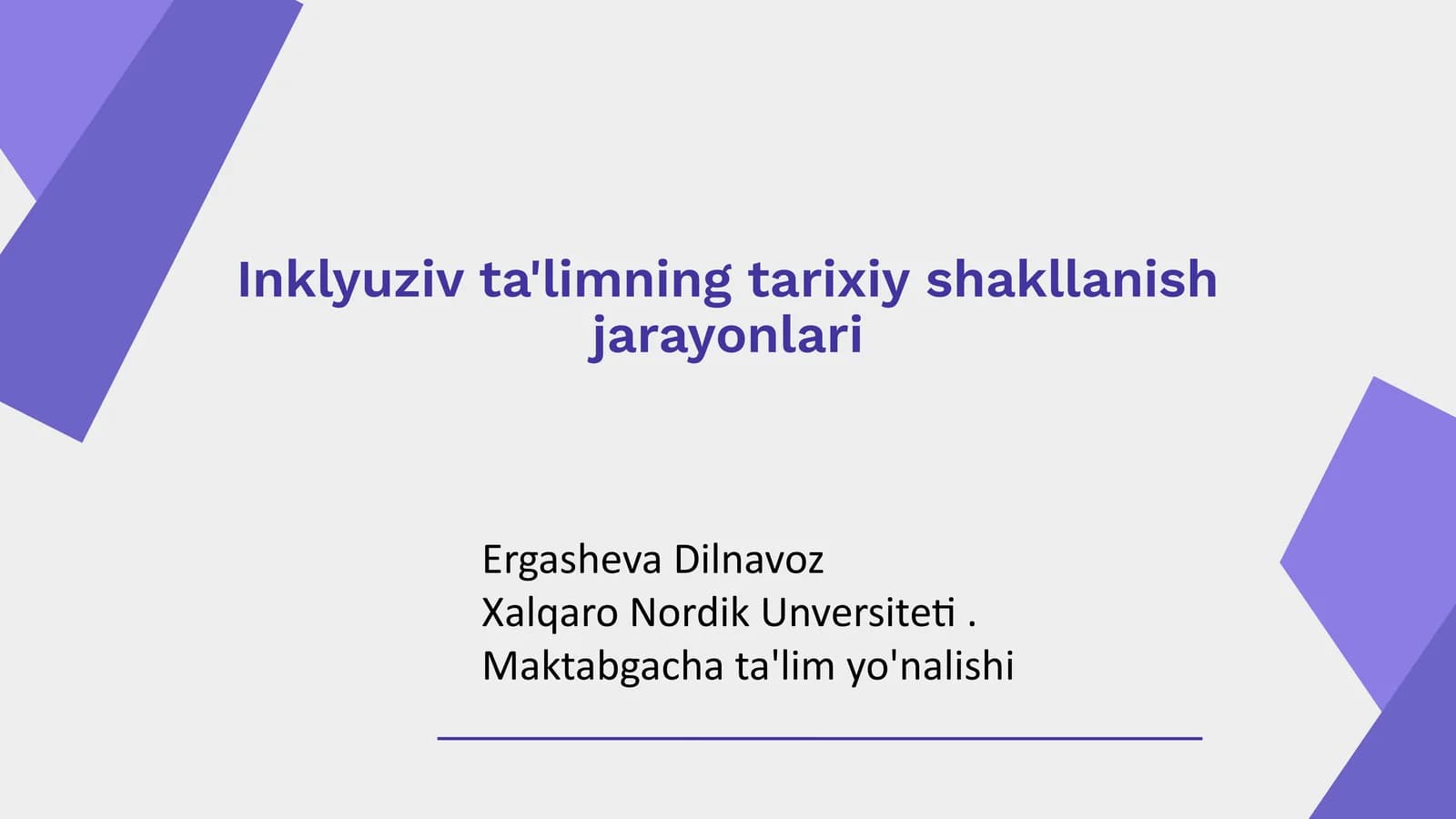 Inklyuziv ta'limning tarixiy shakllanish jarayonlari

Ergasheva Dilnavoz
Xalqaro Nordik Unversiteti .
Maktabgacha ta'lim yo'nalishi